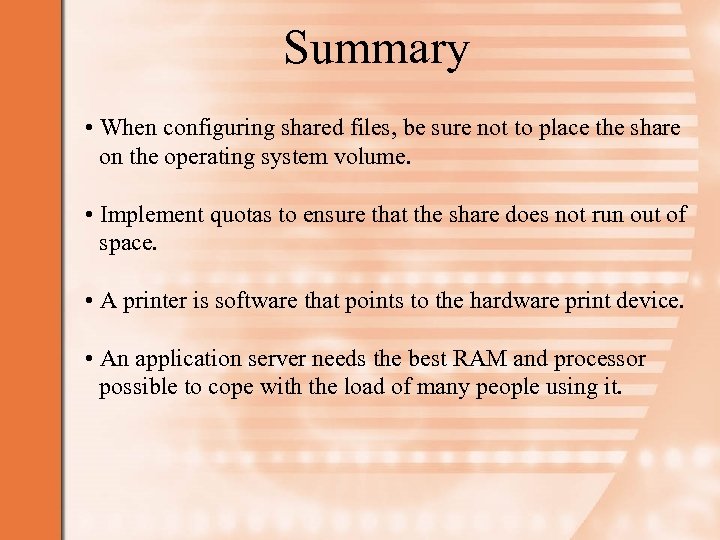 Summary

• When configuring shared files, be sure not to place the share on the operating system volume.

• Implement quotas to ensure that the share does not run out of space.

• A printer is software that points to the hardware print device.

• An application server needs the best RAM and processor possible to cope with the load of many people using it.